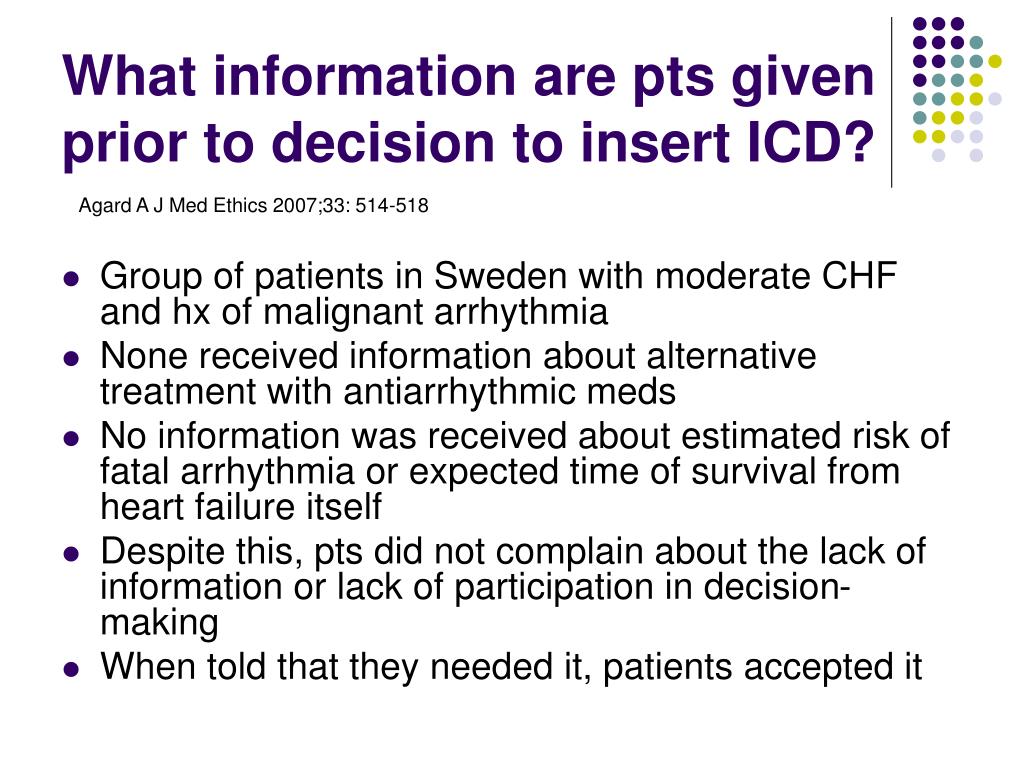 What information are pts given prior to decision to insert ICD?

Agard A J Med Ethics 2007;33: 514-518

- Group of patients in Sweden with moderate CHF and hx of malignant arrhythmia
- None received information about alternative treatment with antiarrhythmic meds
- No information was received about estimated risk of fatal arrhythmia or expected time of survival from heart failure itself
- Despite this, pts did not complain about the lack of information or lack of participation in decision-making
- When told that they needed it, patients accepted it